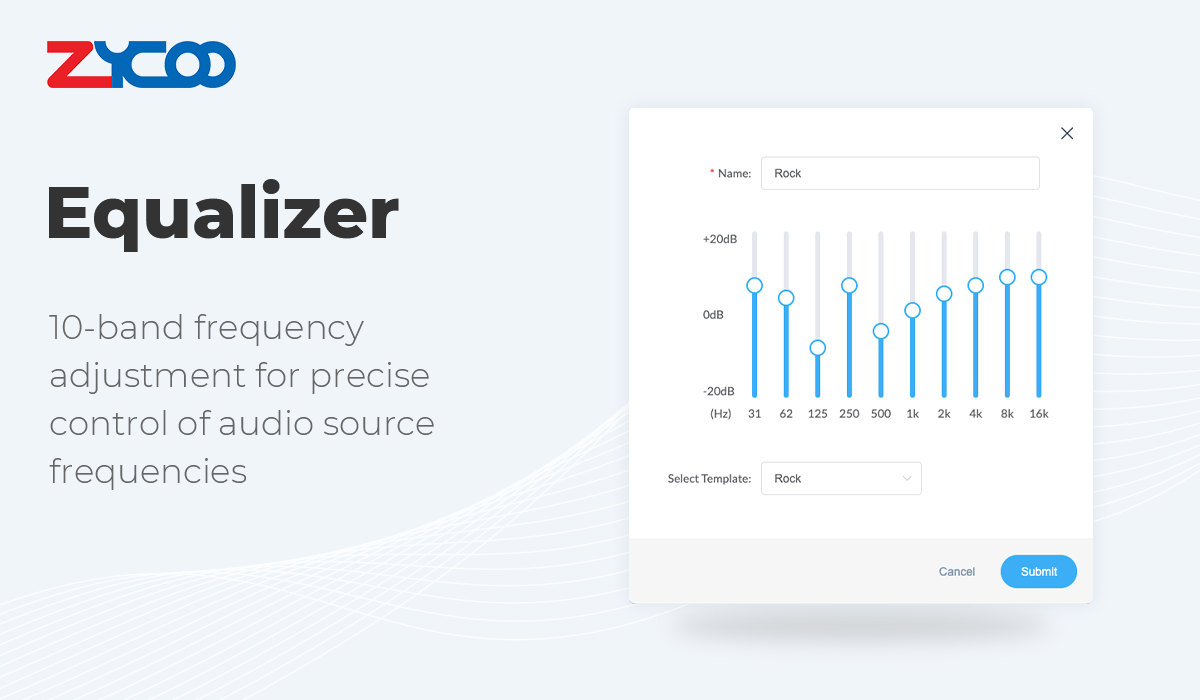 ZYCOO

Equalizer

10-band frequency adjustment for precise control of audio source frequencies

* Name: Rock

+20dB
0dB
-20dB
(Hz) 31 62 125 250 500 1k 2k 4k 8k 16k

Select Template: Rock

Cancel Submit